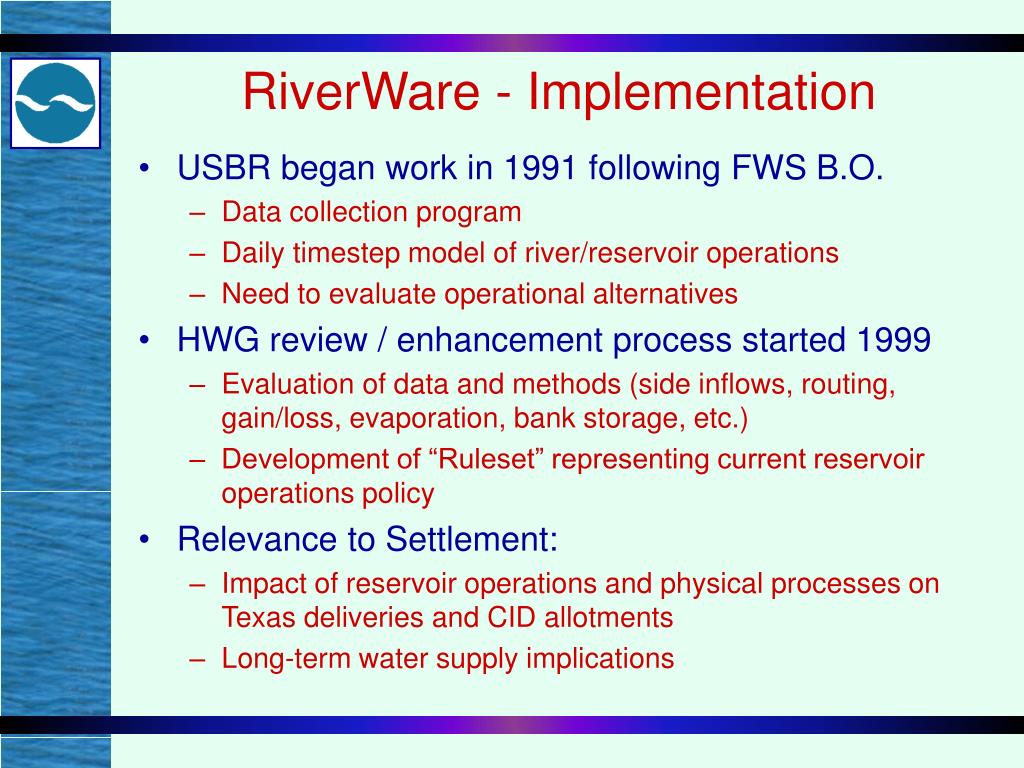 RiverWare - Implementation

• USBR began work in 1991 following FWS B.O.
  – Data collection program
  – Daily timestep model of river/reservoir operations
  – Need to evaluate operational alternatives
• HWG review / enhancement process started 1999
  – Evaluation of data and methods (side inflows, routing, gain/loss, evaporation, bank storage, etc.)
  – Development of “Ruleset” representing current reservoir operations policy
• Relevance to Settlement:
  – Impact of reservoir operations and physical processes on Texas deliveries and CID allotments
  – Long-term water supply implications